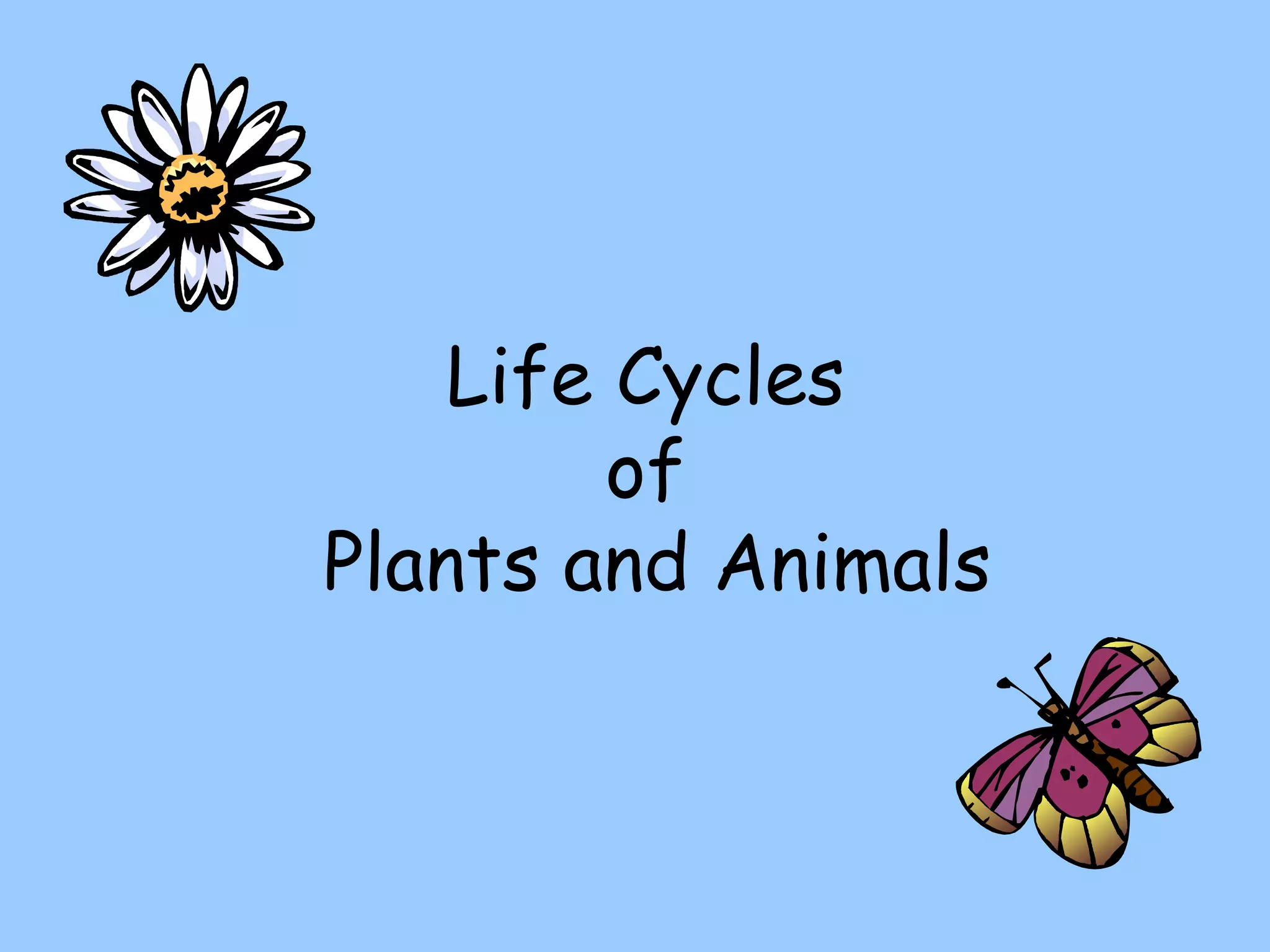 Life Cycles
of
Plants and Animals